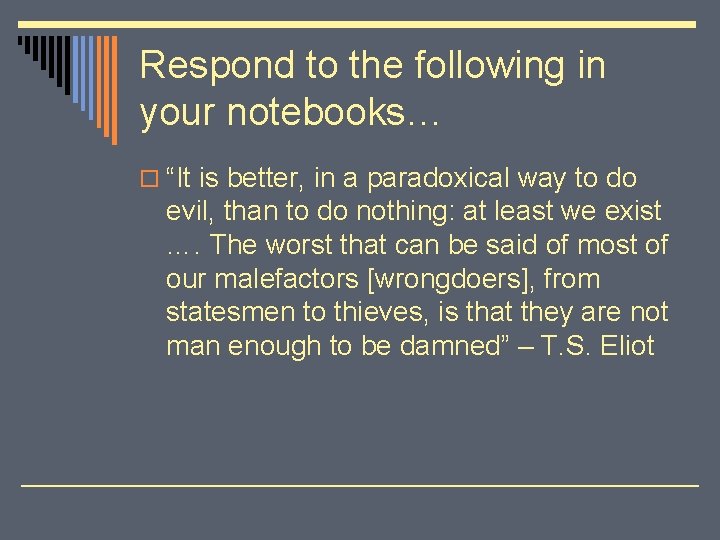 Respond to the following in your notebooks…

“It is better, in a paradoxical way to do evil, than to do nothing: at least we exist …. The worst that can be said of most of our malefactors [wrongdoers], from statesmen to thieves, is that they are not man enough to be damned” – T.S. Eliot